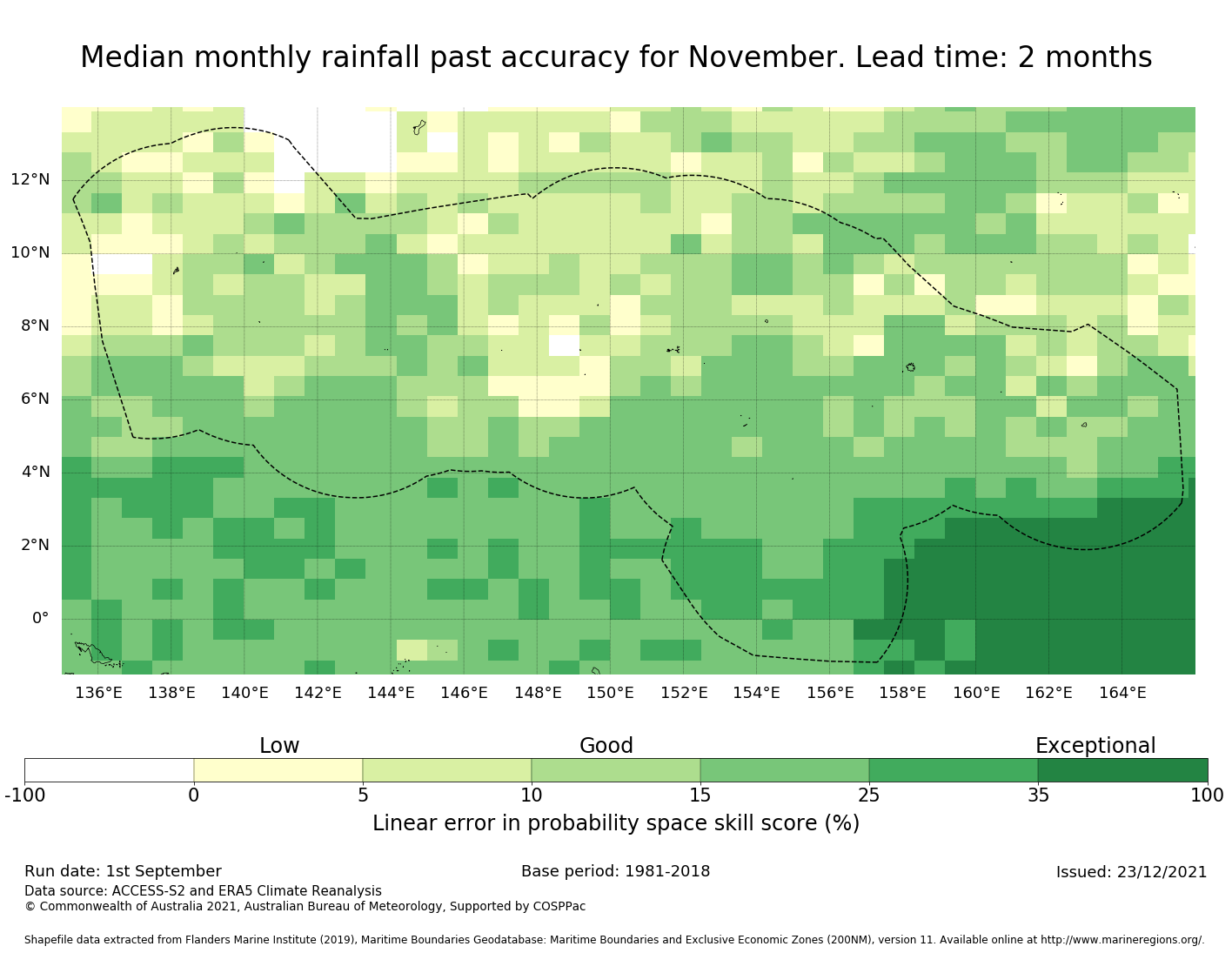 Median monthly rainfall past accuracy for November. Lead time: 2 months

12°N
10°N
8°N
6°N
4°N
2°N
0°

136°E 138°E 140°E 142°E 144°E 146°E 148°E 150°E 152°E 154°E 156°E 158°E 160°E 162°E 164°E

Low
Good
Exceptional

-100 0 5 10 15 25 35 100

Linear error in probability space skill score (%)

Run date: 1st September
Base period: 1981-2018
Issued: 23/12/2021
Data source: ACCESS-S2 and ERA5 Climate Reanalysis
© Commonwealth of Australia 2021, Australian Bureau of Meteorology, Supported by COSPPac

Shapefile data extracted from Flanders Marine Institute (2019), Maritime Boundaries Geodatabase: Maritime Boundaries and Exclusive Economic Zones (200NM), version 11. Available online at http://www.marineregions.org/.